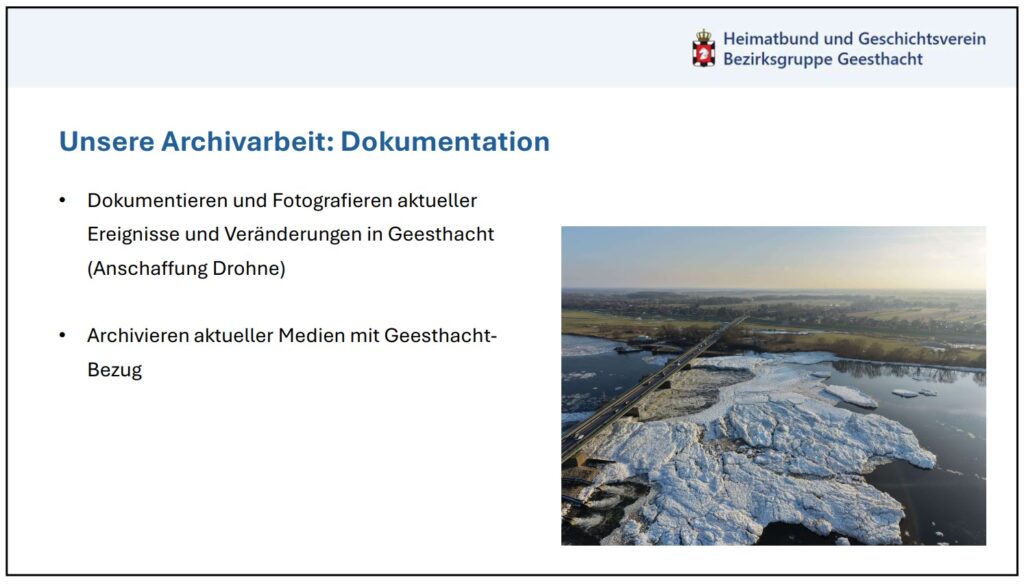 Heimatbund und Geschichtsverein
Bezirksgruppe Geesthacht

Unsere Archivarbeit: Dokumentation

• Dokumentieren und Fotografieren aktueller Ereignisse und Veränderungen in Geesthacht (Anschaffung Drohne)

• Archivieren aktueller Medien mit Geesthacht-Bezug